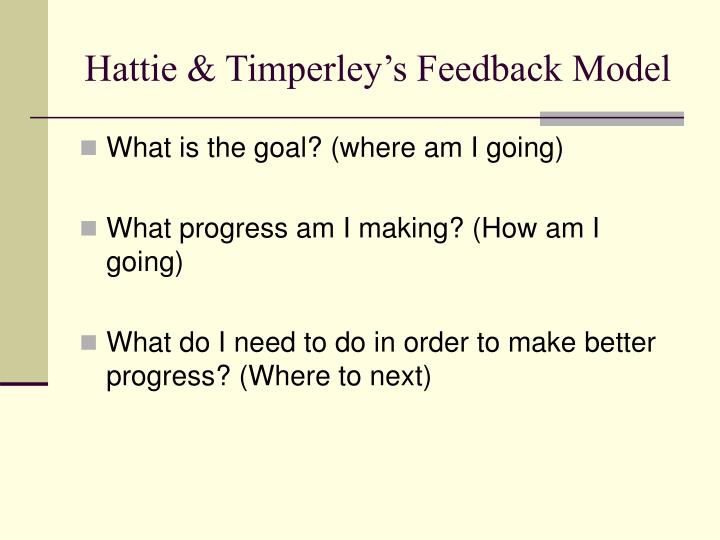 Hattie & Timperley’s Feedback Model

What is the goal? (where am I going)

What progress am I making? (How am I going)

What do I need to do in order to make better progress? (Where to next)